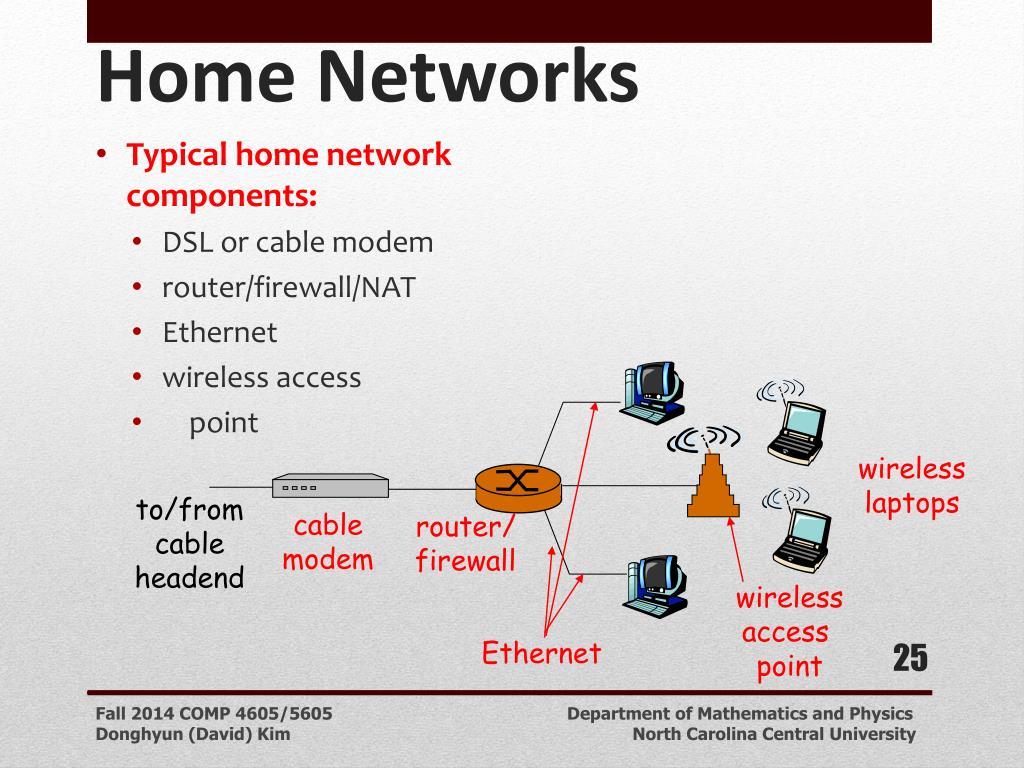 Home Networks

• Typical home network components:
 • DSL or cable modem
 • router/firewall/NAT
 • Ethernet
 • wireless access
 • point

to/from cable headend

cable modem

router/ firewall

Ethernet

wireless access point

wireless laptops

25

Fall 2014 COMP 4605/5605
Donghyun (David) Kim

Department of Mathematics and Physics
North Carolina Central University